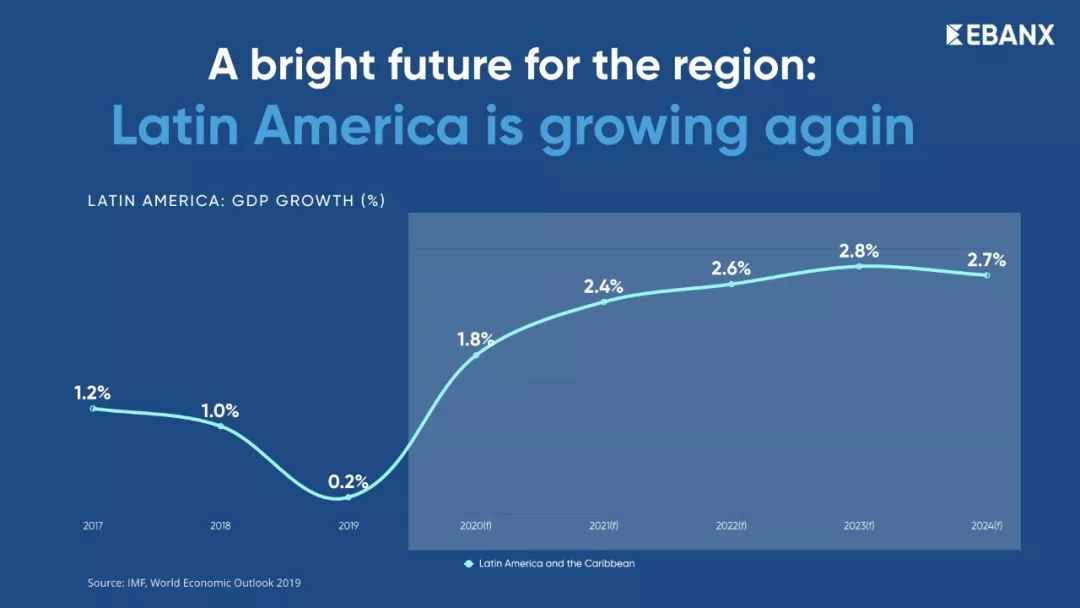 EBANX

A bright future for the region:
Latin America is growing again

LATIN AMERICA: GDP GROWTH (%)

1.2%
1.0%
0.2%
1.8%
2.4%
2.6%
2.8%
2.7%

2017
2018
2019
2020(f)
2021(f)
2022(f)
2023(f)
2024(f)

Latin America and the Caribbean

Source: IMF, World Economic Outlook 2019